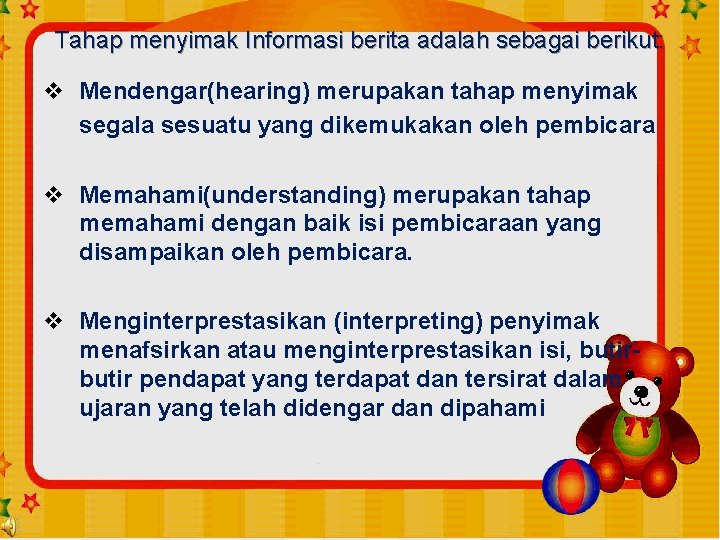 Tahap menyimak Informasi berita adalah sebagai berikut:

❖ Mendengar(hearing) merupakan tahap menyimak segala sesuatu yang dikemukakan oleh pembicara

❖ Memahami(understanding) merupakan tahap memahami dengan baik isi pembicaraan yang disampaikan oleh pembicara.

❖ Menginterprestasikan (interpreting) penyimak menafsirkan atau menginterprestasikan isi, butir-butir pendapat yang terdapat dan tersirat dalam ujaran yang telah didengar dan dipahami